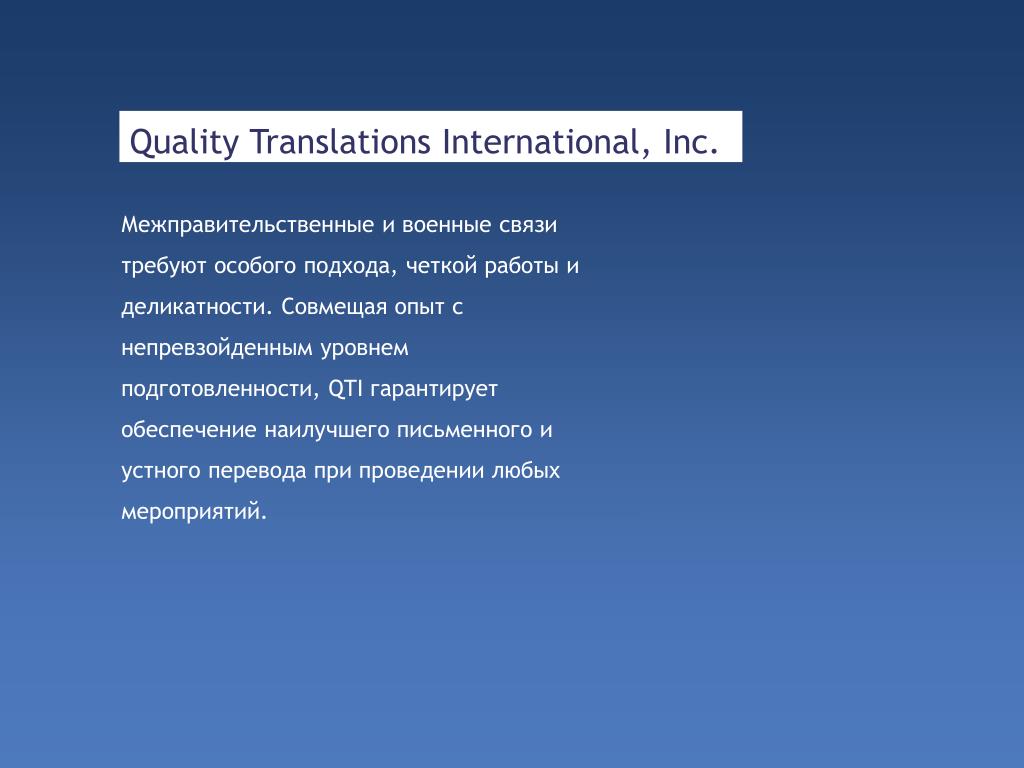 Quality Translations International, Inc.

Межправительственные и военные связи требуют особого подхода, четкой работы и деликатности. Совмещая опыт с непревзойденным уровнем подготовленности, QTI гарантирует обеспечение наилучшего письменного и устного перевода при проведении любых мероприятий.